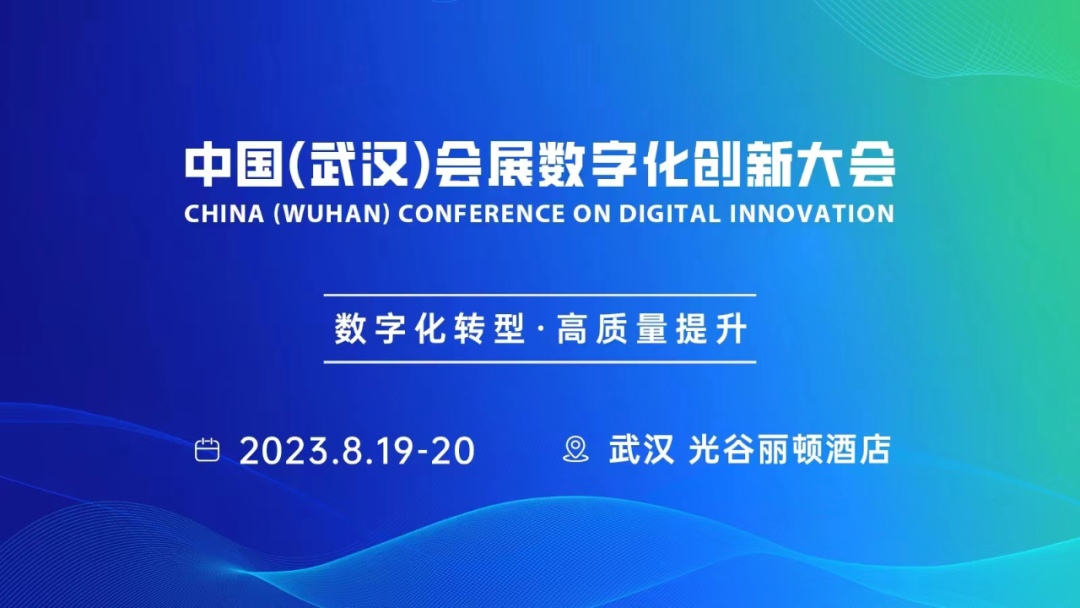 中国(武汉)会展数字化创新大会
CHINA (WUHAN) CONFERENCE ON DIGITAL INNOVATION

数字化转型·高质量提升

2023.8.19-20

武汉 光谷丽顿酒店